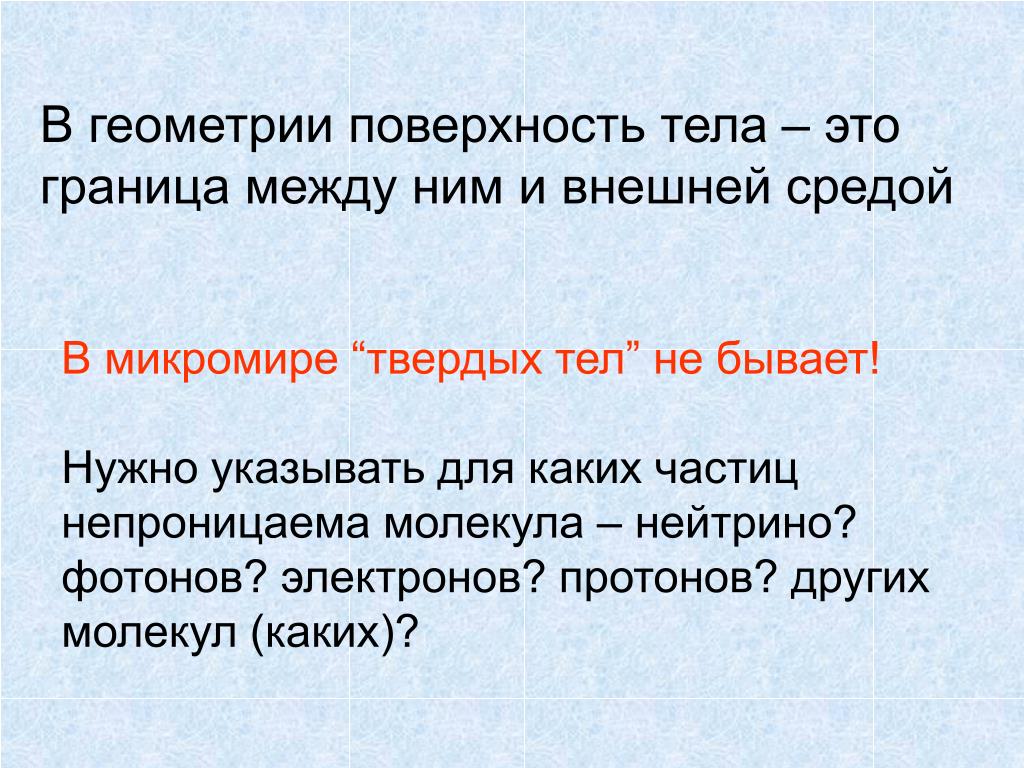 В геометрии поверхность тела – это граница между ним и внешней средой

В микромире “твердых тел” не бывает!

Нужно указывать для каких частиц непроницаема молекула – нейтрино? фотонов? электронов? протонов? других молекул (каких)?